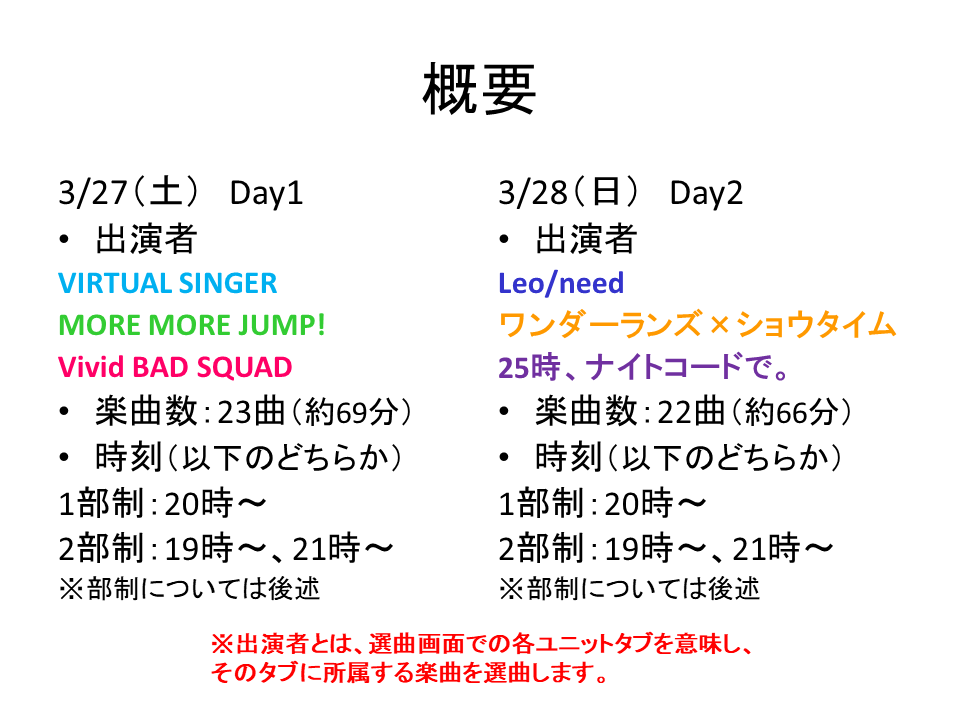 概要

3/27（土） Day1
• 出演者
VIRTUAL SINGER
MORE MORE JUMP!
Vivid BAD SQUAD
• 楽曲数：23曲（約69分）
• 時刻（以下のどちらか）
1部制：20時～
2部制：19時～、21時～
※部制については後述

3/28（日） Day2
• 出演者
Leo/need
ワンダーランズ×ショウタイム
25時、ナイトコードで。
• 楽曲数：22曲（約66分）
• 時刻（以下のどちらか）
1部制：20時～
2部制：19時～、21時～
※部制については後述

※出演者とは、選曲画面での各ユニットタブを意味し、そのタブに所属する楽曲を選曲します。